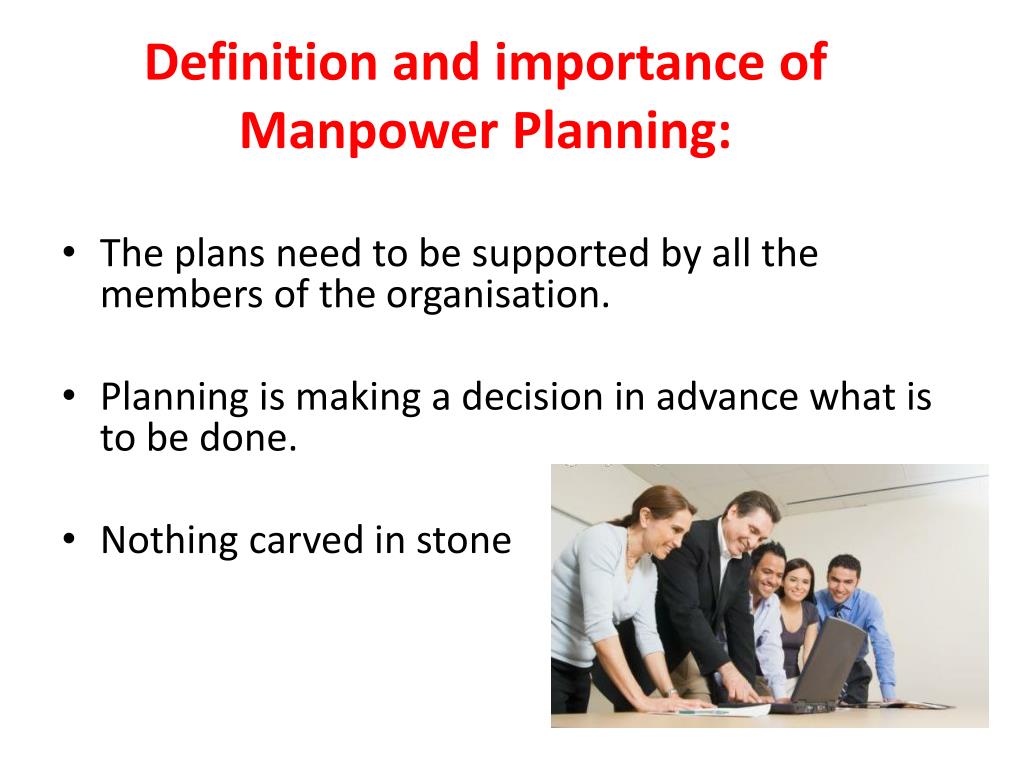 Definition and importance of Manpower Planning:

• The plans need to be supported by all the members of the organisation.

• Planning is making a decision in advance what is to be done.

• Nothing carved in stone